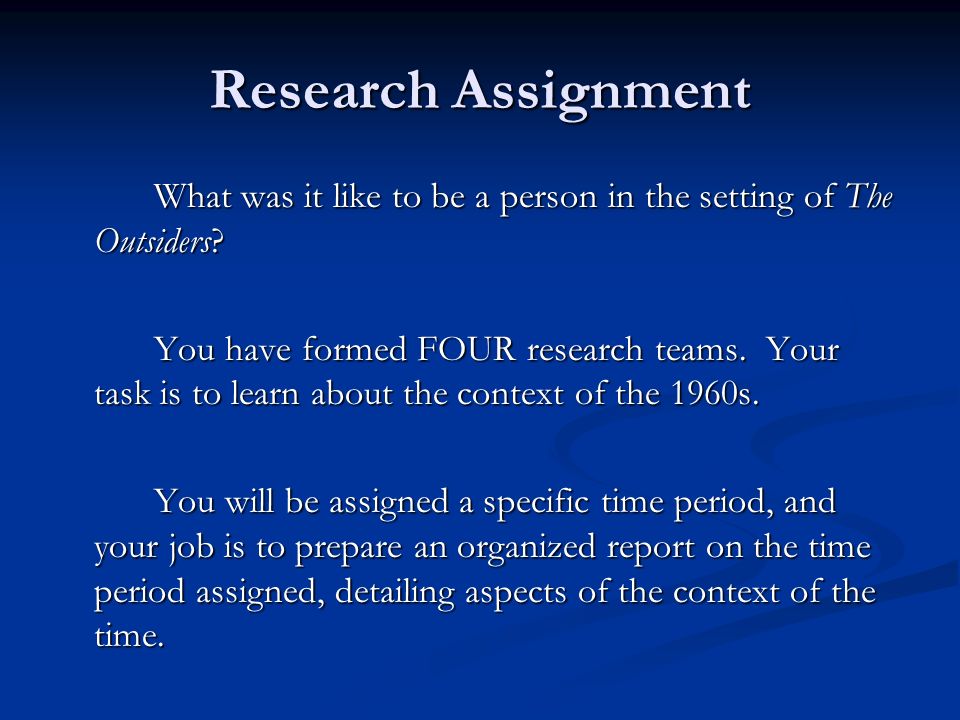 Research Assignment

What was it like to be a person in the setting of The Outsiders?

You have formed FOUR research teams. Your task is to learn about the context of the 1960s.

You will be assigned a specific time period, and your job is to prepare an organized report on the time period assigned, detailing aspects of the context of the time.